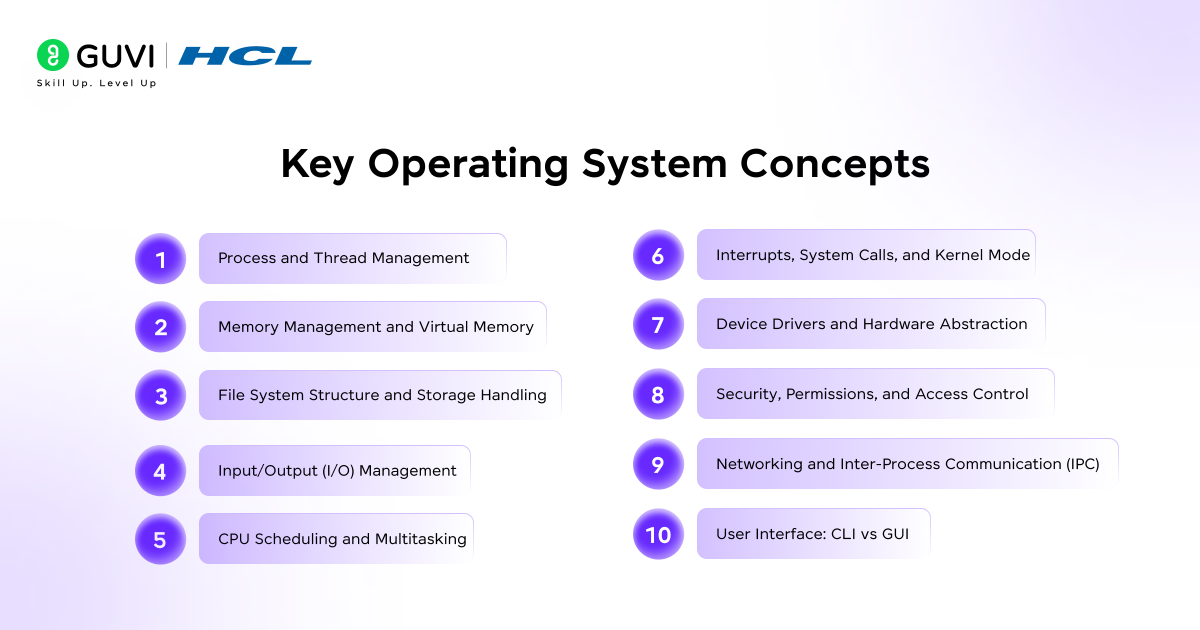 GUVI | HCL
Skill Up. Level Up

Key Operating System Concepts

1 Process and Thread Management

2 Memory Management and Virtual Memory

3 File System Structure and Storage Handling

4 Input/Output (I/O) Management

5 CPU Scheduling and Multitasking

6 Interrupts, System Calls, and Kernel Mode

7 Device Drivers and Hardware Abstraction

8 Security, Permissions, and Access Control

9 Networking and Inter-Process Communication (IPC)

10 User Interface: CLI vs GUI